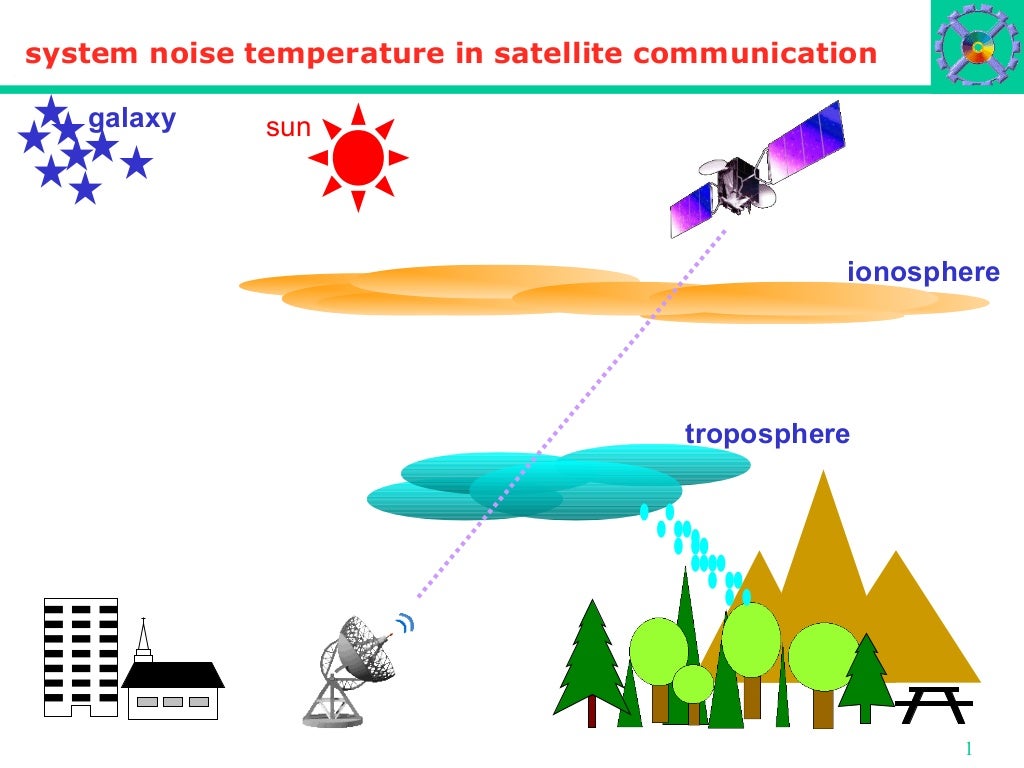 system noise temperature in satellite communication

galaxy

sun

ionosphere

troposphere

1